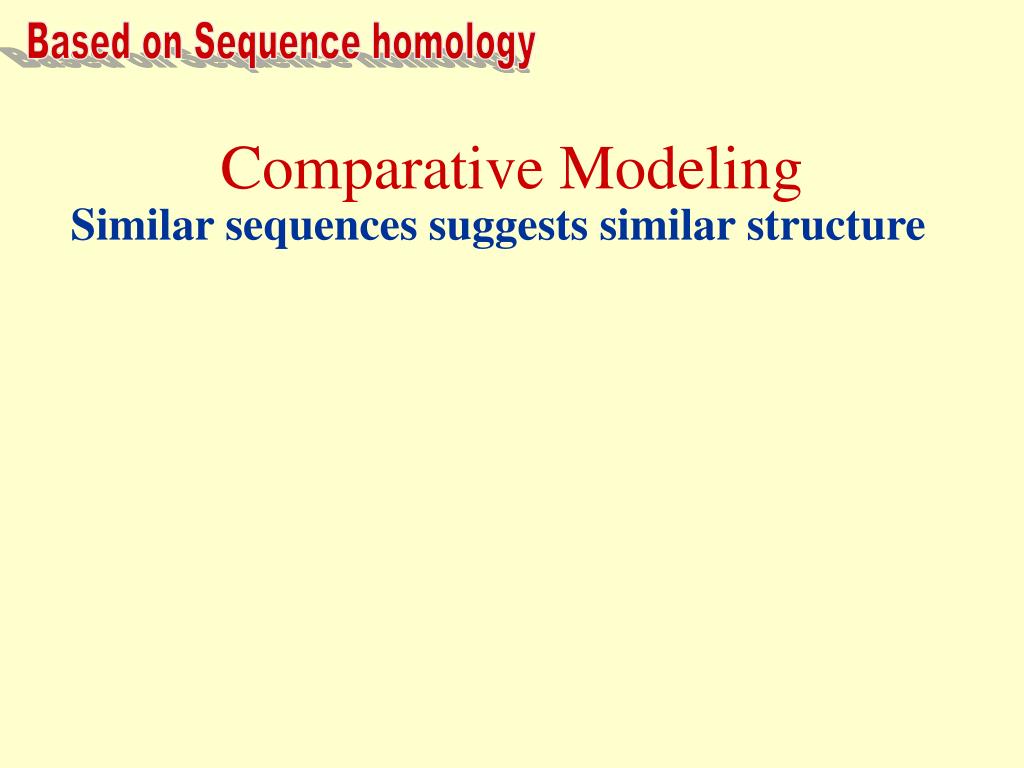 Based on Sequence homology

Comparative Modeling

Similar sequences suggests similar structure